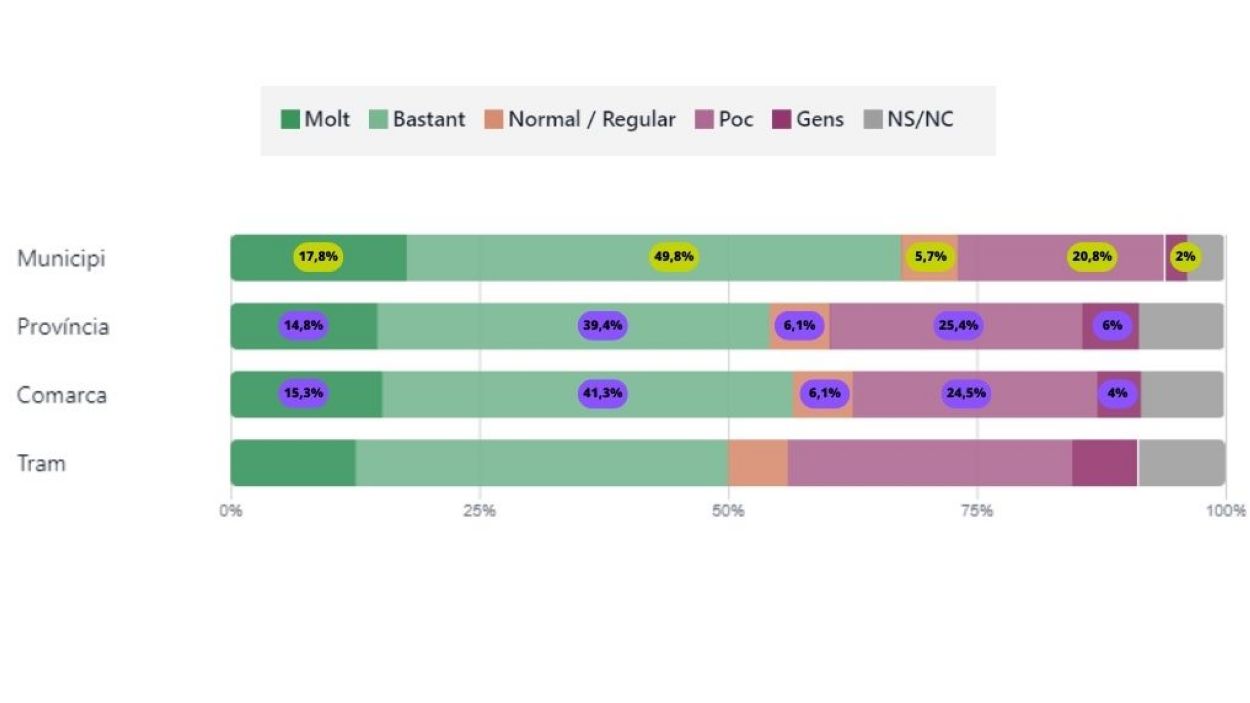 Molt Bastant Normal / Regular Poc Gens NS/NC

Municipi 17,8% 49,8% 5,7% 20,8% 2%

Província 14,8% 39,4% 6,1% 25,4% 6%

Comarca 15,3% 41,3% 6,1% 24,5% 4%

Tram

0% 25% 50% 75% 100%